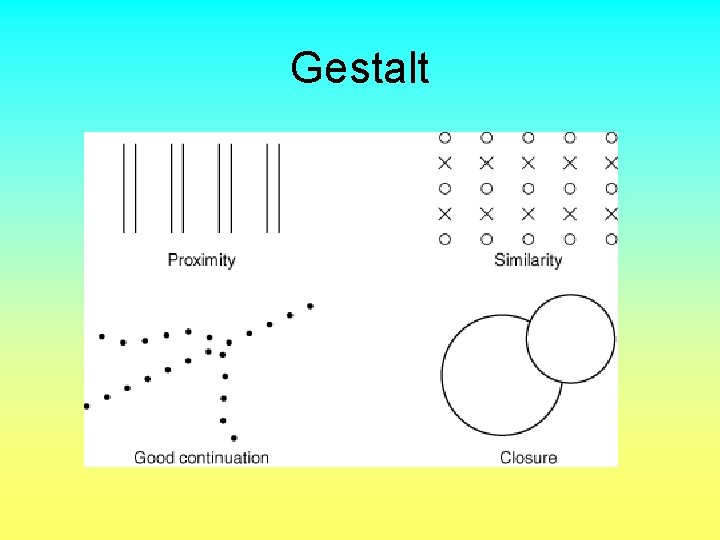 Gestalt

Proximity

Similarity

Good continuation

Closure